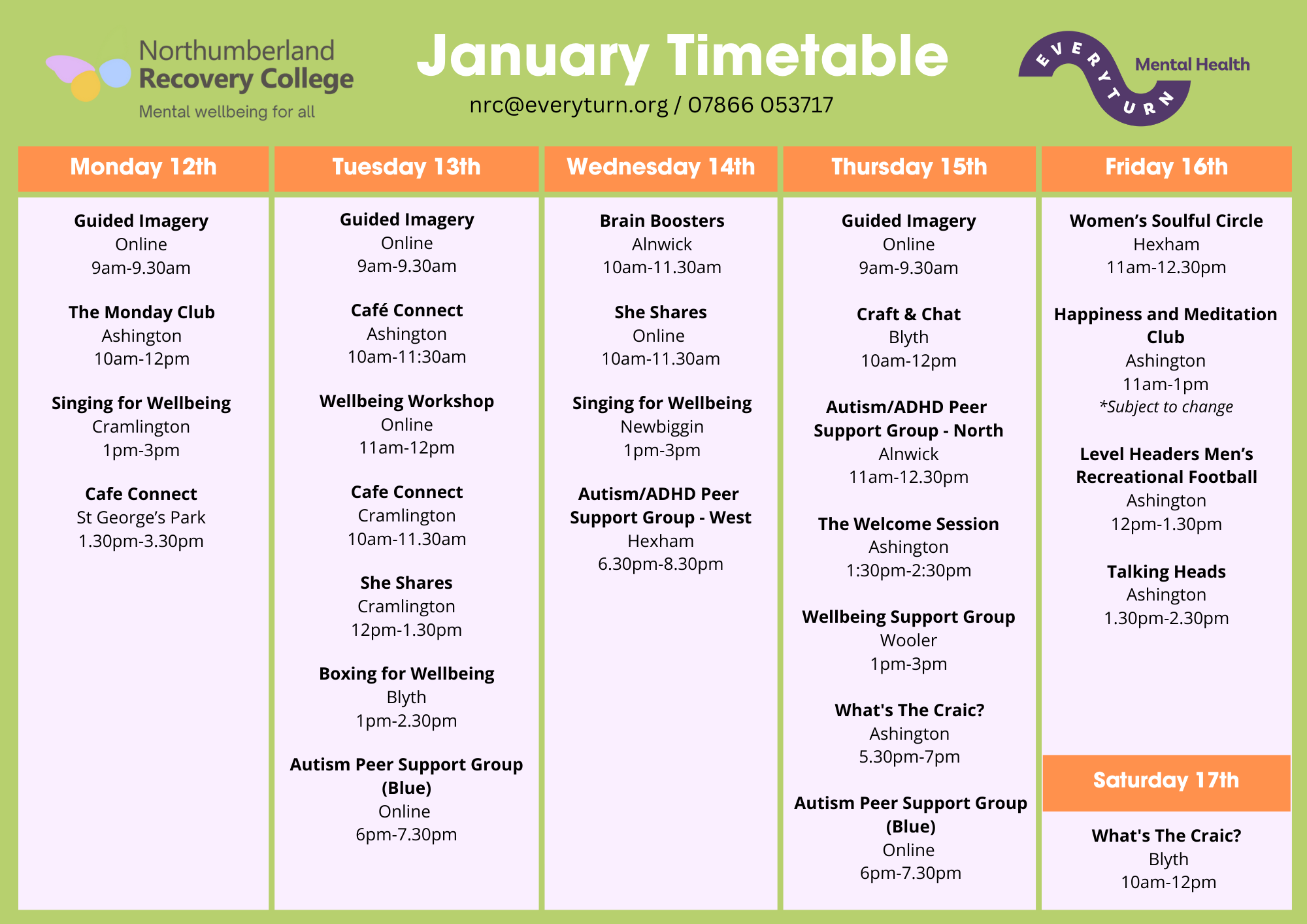 Northumberland Recovery College
Mental wellbeing for all

January Timetable
nrc@everyturn.org / 07866 053717

EVERYTURN Mental Health

Monday 12th

Guided Imagery
Online
9am-9.30am

The Monday Club
Ashington
10am-12pm

Singing for Wellbeing
Cramlington
1pm-3pm

Cafe Connect
St George's Park
1.30pm-3.30pm

Tuesday 13th

Guided Imagery
Online
9am-9.30am

Café Connect
Ashington
10am-11:30am

Wellbeing Workshop
Online
11am-12pm

Cafe Connect
Cramlington
10am-11.30am

She Shares
Cramlington
12pm-1.30pm

Boxing for Wellbeing
Blyth
1pm-2.30pm

Autism Peer Support Group (Blue)
Online
6pm-7.30pm

Wednesday 14th

Brain Boosters
Alnwick
10am-11.30am

She Shares
Online
10am-11.30am

Singing for Wellbeing
Newbiggin
1pm-3pm

Autism/ADHD Peer Support Group - West
Hexham
6.30pm-8.30pm

Thursday 15th

Guided Imagery
Online
9am-9.30am

Craft & Chat
Blyth
10am-12pm

Autism/ADHD Peer Support Group - North
Alnwick
11am-12.30pm

The Welcome Session
Ashington
1:30pm-2:30pm

Wellbeing Support Group
Wooler
1pm-3pm

What's The Craic?
Ashington
5.30pm-7pm

Autism Peer Support Group (Blue)
Online
6pm-7.30pm

Friday 16th

Women's Soulful Circle
Hexham
11am-12.30pm

Happiness and Meditation Club
Ashington
11am-1pm
*Subject to change

Level Headers Men's Recreational Football
Ashington
12pm-1.30pm

Talking Heads
Ashington
1.30pm-2.30pm

Saturday 17th

What's The Craic?
Blyth
10am-12pm